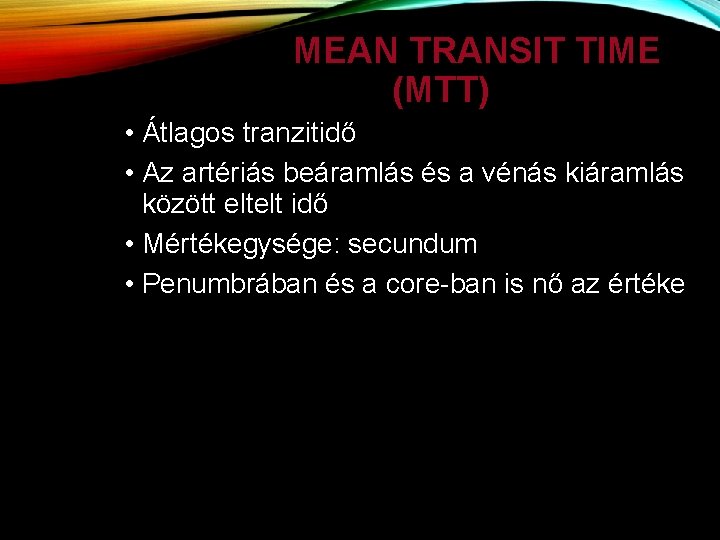 MEAN TRANSIT TIME (MTT)

• Átlagos tranzitidő
• Az artériás beáramlás és a vénás kiáramlás között eltelt idő
• Mértékegysége: secundum
• Penumbrában és a core-ban is nő az értéke